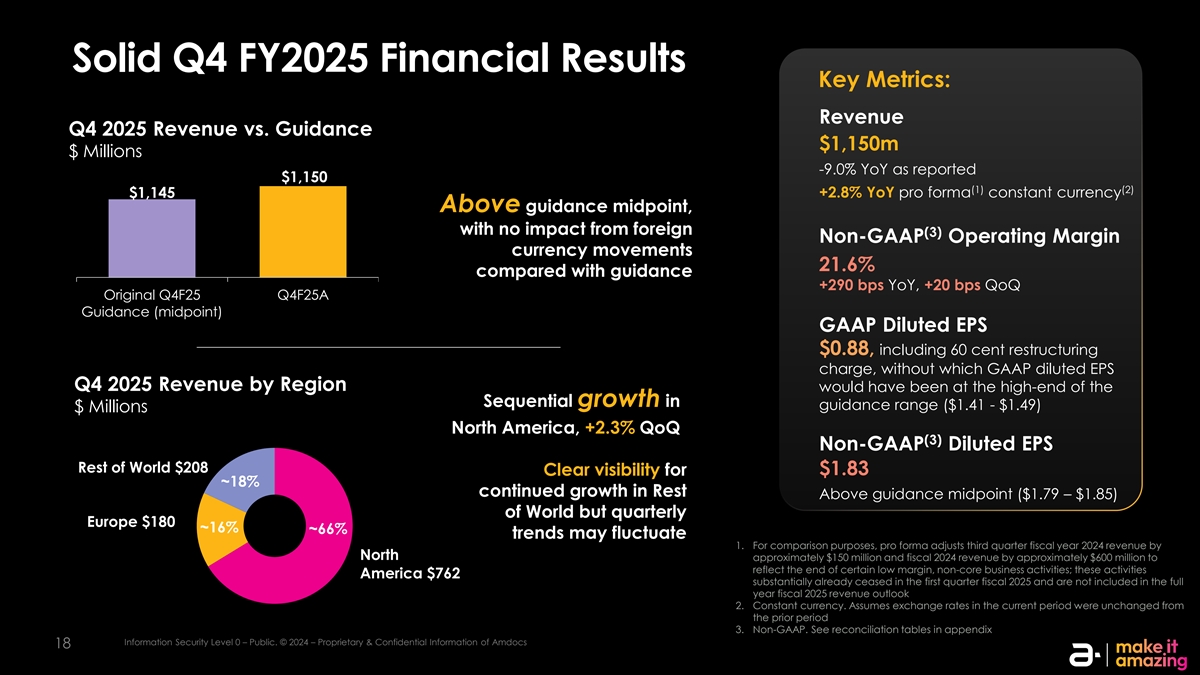 Solid Q4 FY2025 Financial Results

Q4 2025 Revenue vs. Guidance
$ Millions

$1,145
$1,150
Original Q4F25 Guidance (midpoint)
Q4F25A

Above guidance midpoint, with no impact from foreign currency movements compared with guidance

Q4 2025 Revenue by Region
$ Millions

Rest of World $208
~18%
Europe $180
~16%
~66%
North America $762

Sequential growth in North America, +2.3% QoQ

Clear visibility for continued growth in Rest of World but quarterly trends may fluctuate

Key Metrics:

Revenue
$1,150m
-9.0% YoY as reported
+2.8% YoY pro forma$^{(1)}$ constant currency$^{(2)}$

Non-GAAP$^{(3)}$ Operating Margin
21.6%
+290 bps YoY, +20 bps QoQ

GAAP Diluted EPS
$0.88, including 60 cent restructuring charge, without which GAAP diluted EPS would have been at the high-end of the guidance range ($1.41 - $1.49)

Non-GAAP$^{(3)}$ Diluted EPS
$1.83
Above guidance midpoint ($1.79 – $1.85)

1. For comparison purposes, pro forma adjusts third quarter fiscal year 2024 revenue by approximately $150 million and fiscal 2024 revenue by approximately $600 million to reflect the end of certain low margin, non-core business activities; these activities substantially already ceased in the first quarter fiscal 2025 and are not included in the full year fiscal 2025 revenue outlook
2. Constant currency. Assumes exchange rates in the current period were unchanged from the prior period
3. Non-GAAP. See reconciliation tables in appendix

18
Information Security Level 0 – Public. © 2024 – Proprietary & Confidential Information of Amdocs

make it amazing